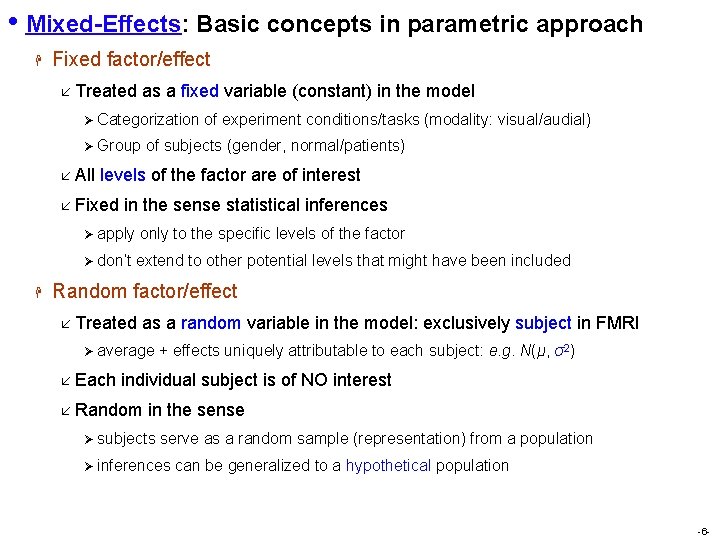 • Mixed-Effects: Basic concepts in parametric approach

Fixed factor/effect

Treated as a fixed variable (constant) in the model

Categorization of experiment conditions/tasks (modality: visual/audial)

Group of subjects (gender, normal/patients)

All levels of the factor are of interest

Fixed in the sense statistical inferences

apply only to the specific levels of the factor

don't extend to other potential levels that might have been included

Random factor/effect

Treated as a random variable in the model: exclusively subject in FMRI

average + effects uniquely attributable to each subject: e.g. $N(\mu, \sigma^2)$

Each individual subject is of NO interest

Random in the sense

subjects serve as a random sample (representation) from a population

inferences can be generalized to a hypothetical population

-6-